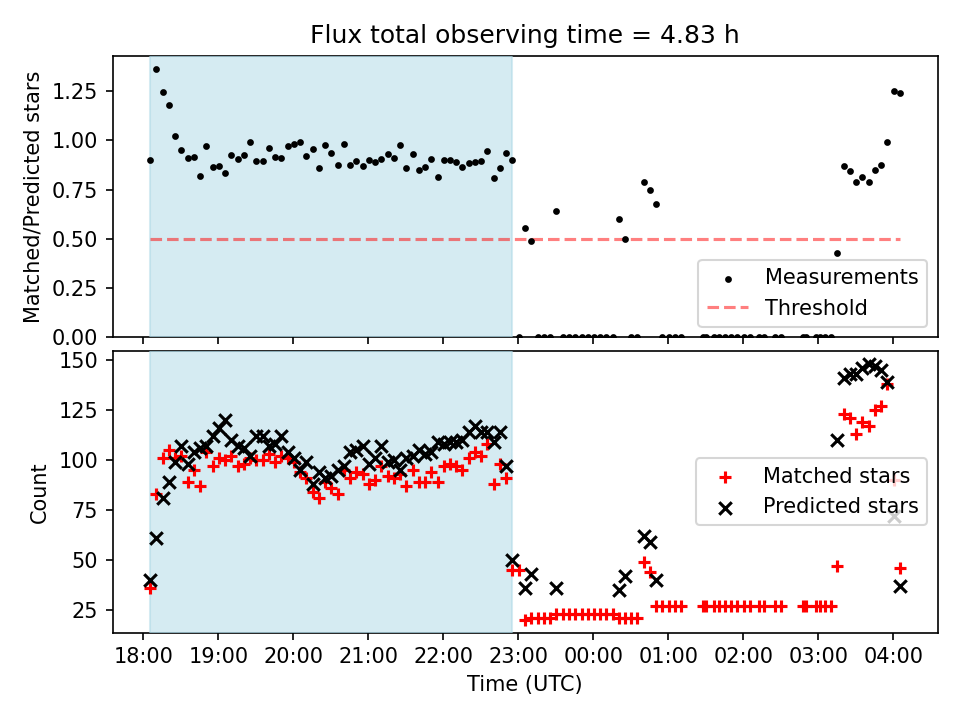 Flux total observing time = 4.83 h

Matched/Predicted stars

1.25
1.00
0.75
0.50
0.25
0.00

Measurements
Threshold

Count

150
125
100
75
50
25

Matched stars
Predicted stars

18:00 19:00 20:00 21:00 22:00 23:00 00:00 01:00 02:00 03:00 04:00

Time (UTC)